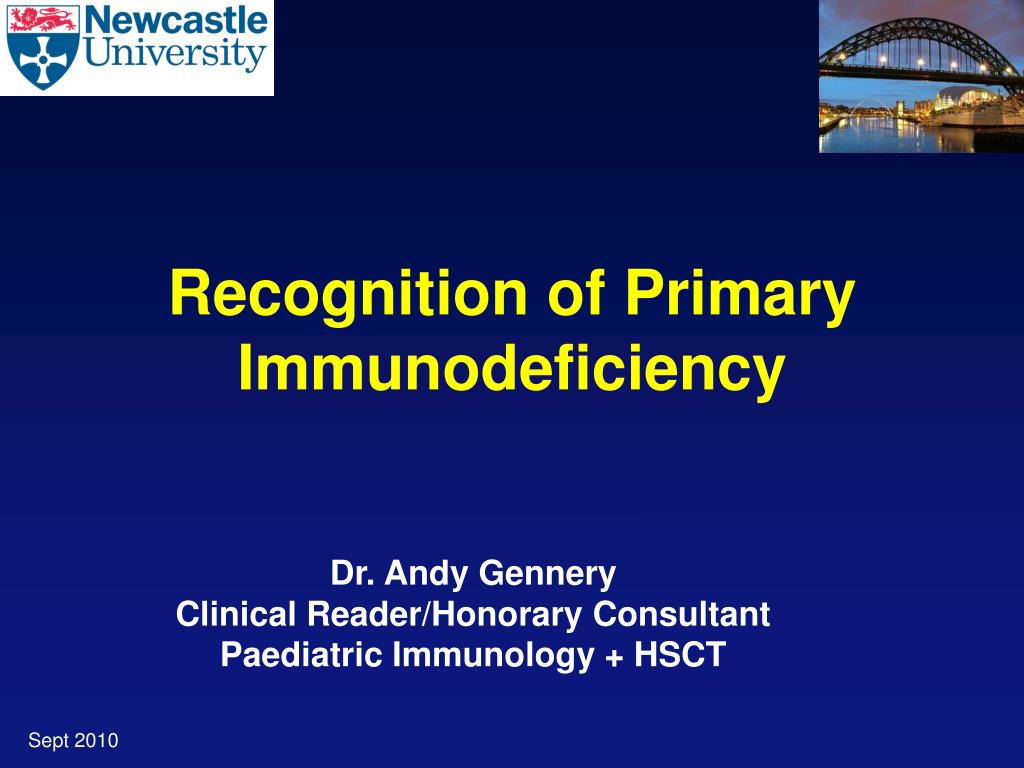 Newcastle University

Recognition of Primary Immunodeficiency

Dr. Andy Gennery
Clinical Reader/Honorary Consultant
Paediatric Immunology + HSCT

Sept 2010